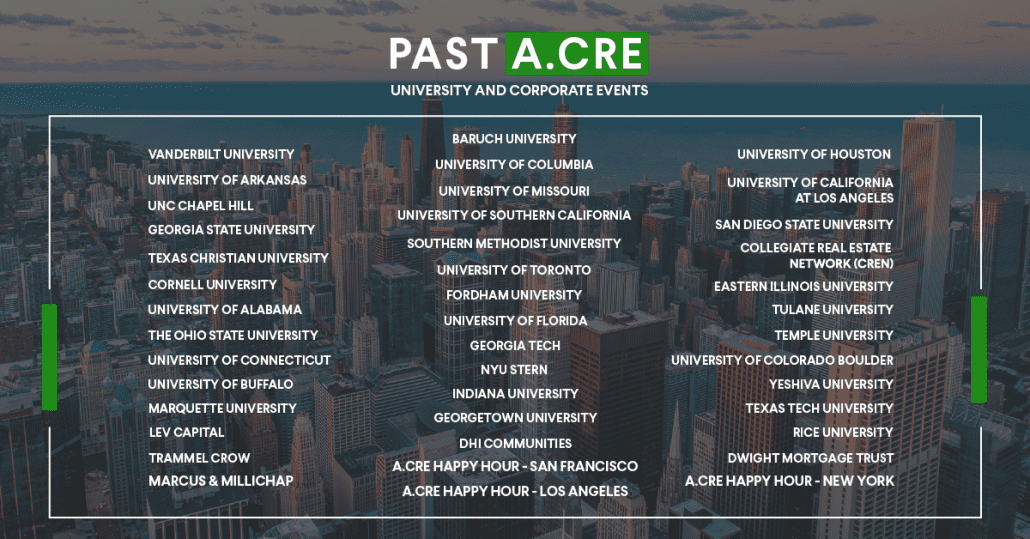 PAST A.CRE

UNIVERSITY AND CORPORATE EVENTS

VANDERBILT UNIVERSITY
UNIVERSITY OF ARKANSAS
UNC CHAPEL HILL
GEORGIA STATE UNIVERSITY
TEXAS CHRISTIAN UNIVERSITY
CORNELL UNIVERSITY
UNIVERSITY OF ALABAMA
THE OHIO STATE UNIVERSITY
UNIVERSITY OF CONNECTICUT
UNIVERSITY OF BUFFALO
MARQUETTE UNIVERSITY
LEV CAPITAL
TRAMMEL CROW
MARCUS & MILLICHAP

BARUCH UNIVERSITY
UNIVERSITY OF COLUMBIA
UNIVERSITY OF MISSOURI
UNIVERSITY OF SOUTHERN CALIFORNIA
SOUTHERN METHODIST UNIVERSITY
UNIVERSITY OF TORONTO
FORDHAM UNIVERSITY
UNIVERSITY OF FLORIDA
GEORGIA TECH
NYU STERN
INDIANA UNIVERSITY
GEORGETOWN UNIVERSITY
DHI COMMUNITIES
A.CRE HAPPY HOUR - SAN FRANCISCO
A.CRE HAPPY HOUR - LOS ANGELES

UNIVERSITY OF HOUSTON
UNIVERSITY OF CALIFORNIA AT LOS ANGELES
SAN DIEGO STATE UNIVERSITY
COLLEGIATE REAL ESTATE NETWORK (CREN)
EASTERN ILLINOIS UNIVERSITY
TULANE UNIVERSITY
TEMPLE UNIVERSITY
UNIVERSITY OF COLORADO BOULDER
YESHIVA UNIVERSITY
TEXAS TECH UNIVERSITY
RICE UNIVERSITY
DWIGHT MORTGAGE TRUST
A.CRE HAPPY HOUR - NEW YORK